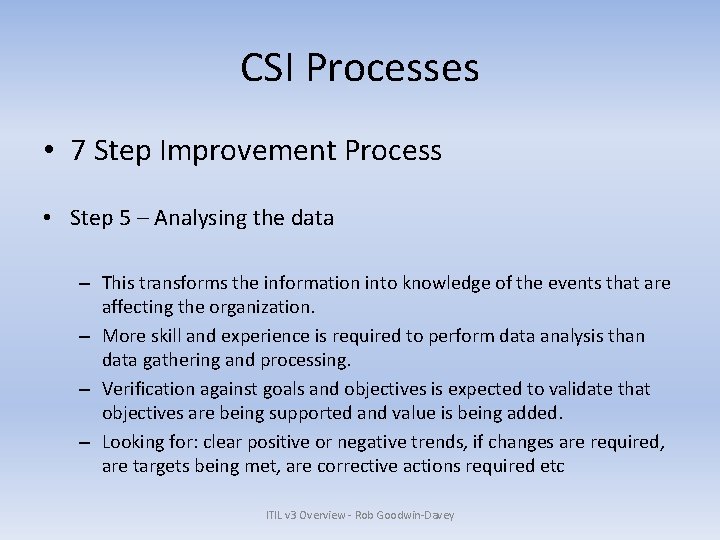 CSI Processes

• 7 Step Improvement Process

• Step 5 – Analysing the data

– This transforms the information into knowledge of the events that are affecting the organization.
– More skill and experience is required to perform data analysis than data gathering and processing.
– Verification against goals and objectives is expected to validate that objectives are being supported and value is being added.
– Looking for: clear positive or negative trends, if changes are required, are targets being met, are corrective actions required etc

ITIL v3 Overview - Rob Goodwin-Davey